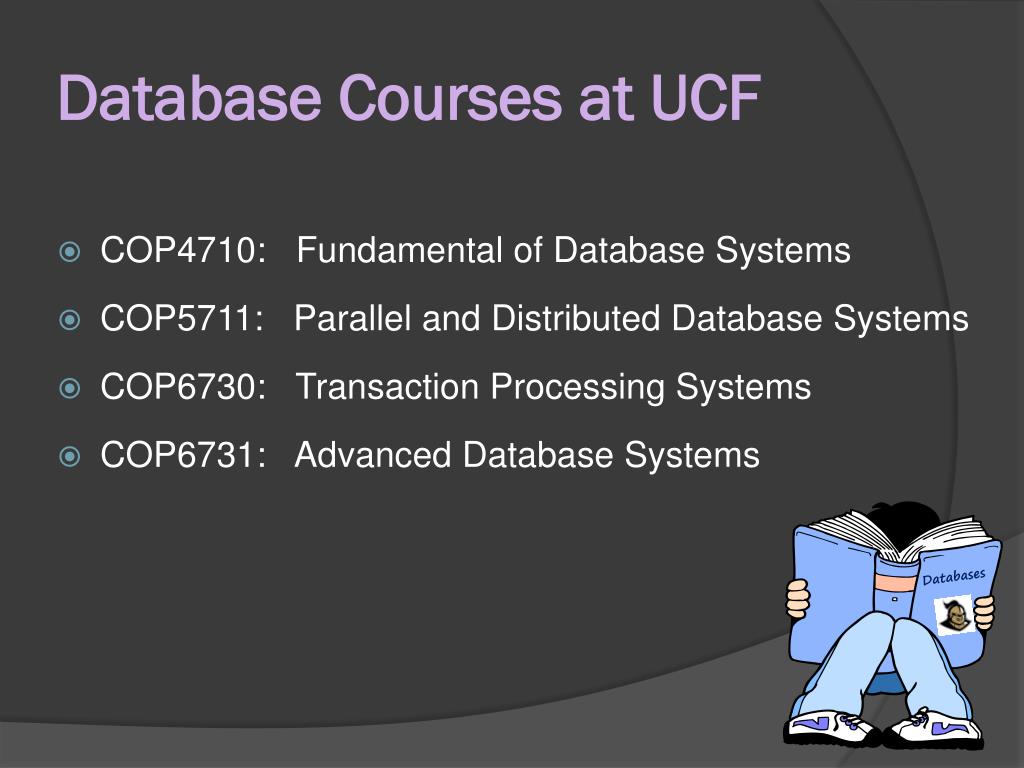 Database Courses at UCF

COP4710: Fundamental of Database Systems

COP5711: Parallel and Distributed Database Systems

COP6730: Transaction Processing Systems

COP6731: Advanced Database Systems

Databases